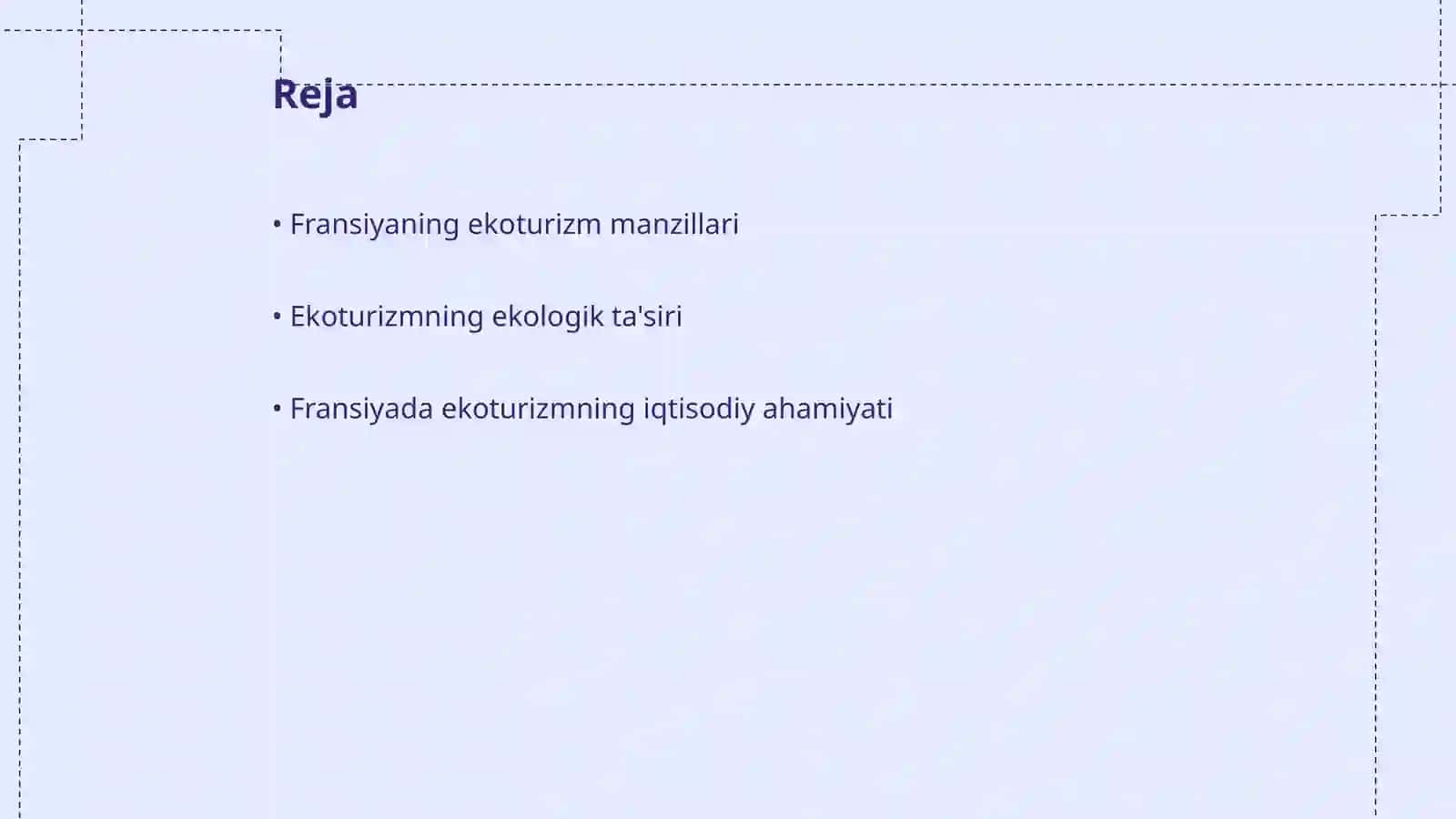 Reja

• Fransiyaning ekoturizm manzillari

• Ekoturizmning ekologik ta'siri

• Fransiyada ekoturizmning iqtisodiy ahamiyati